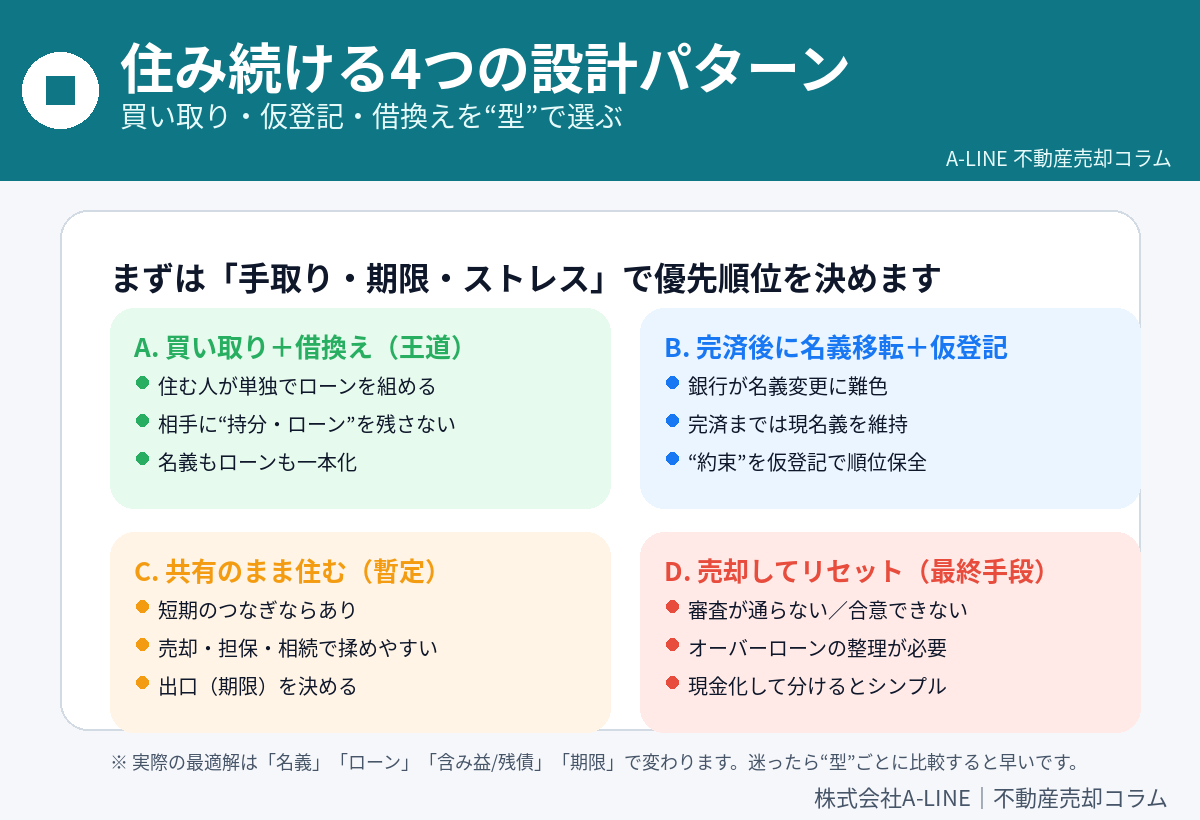 住み続ける4つの設計パターン
買い取り・仮登記・借換えを“型”で選ぶ

A-LINE 不動産売却コラム

まずは「手取り・期限・ストレス」で優先順位を決めます

A. 買い取り＋借換え（王道）
住む人が単独でローンを組める
相手に“持分・ローン”を残さない
名義もローンも一本化

B. 完済後に名義移転＋仮登記
銀行が名義変更に難色
完済までは現名義を維持
“約束”を仮登記で順位保全

C. 共有のまま住む（暫定）
短期のつなぎならあり
売却・担保・相続で揉めやすい
出口（期限）を決める

D. 売却してリセット（最終手段）
審査が通らない／合意できない
オーバーローンの整理が必要
現金化して分けるとシンプル

※ 実際の最適解は「名義」「ローン」「含み益/残債」「期限」で変わります。迷ったら“型”ごとに比較すると早いです。

株式会社A-LINE｜不動産売却コラム